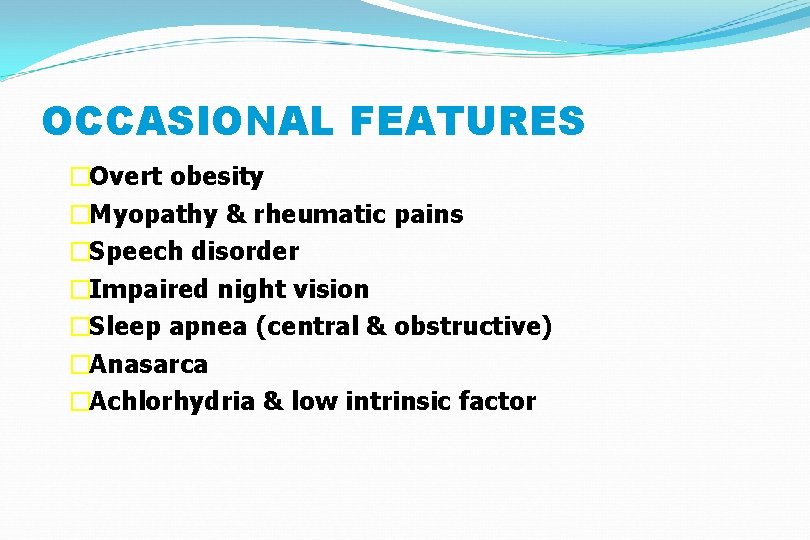 OCCASIONAL FEATURES

Overt obesity
Myopathy & rheumatic pains
Speech disorder
Impaired night vision
Sleep apnea (central & obstructive)
Anasarca
Achlorhydria & low intrinsic factor